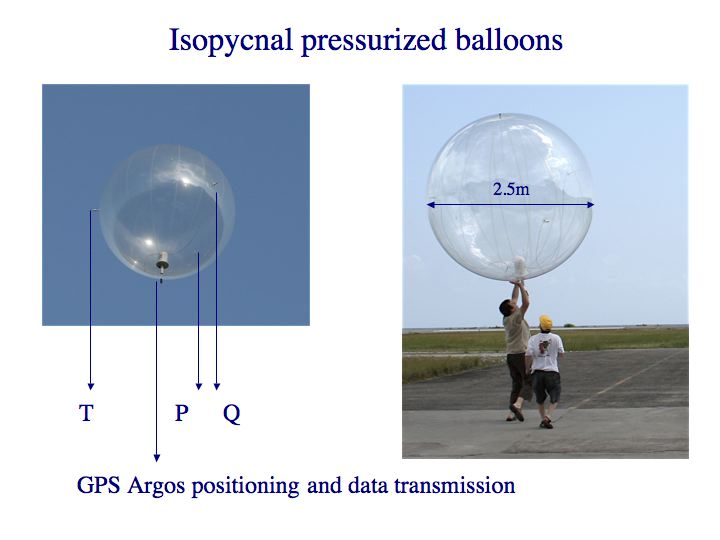 Isopycnal pressurized balloons

2.5m

T P Q

GPS Argos positioning and data transmission